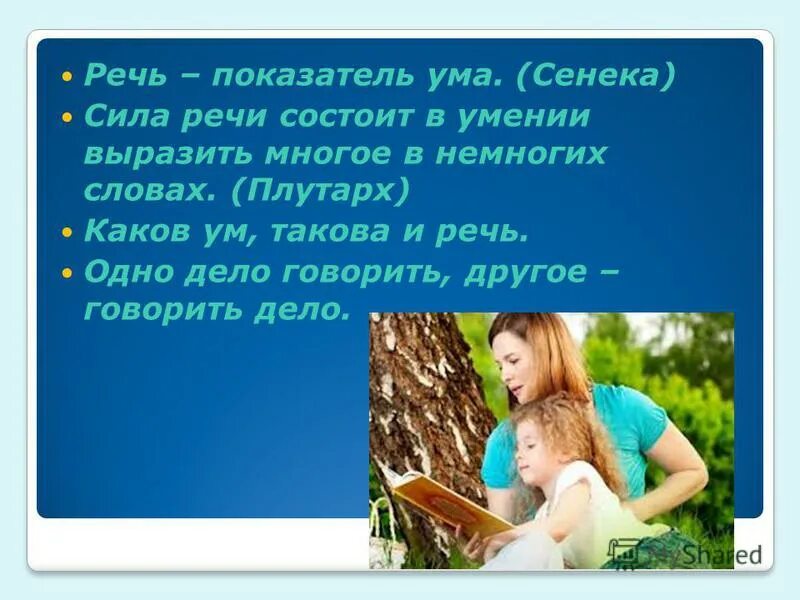 • Речь – показатель ума. (Сенека)
• Сила речи состоит в умении выразить многое в немногих словах. (Плутарх)
• Каков ум, такова и речь.
• Одно дело говорить, другое – говорить дело.

MyShared